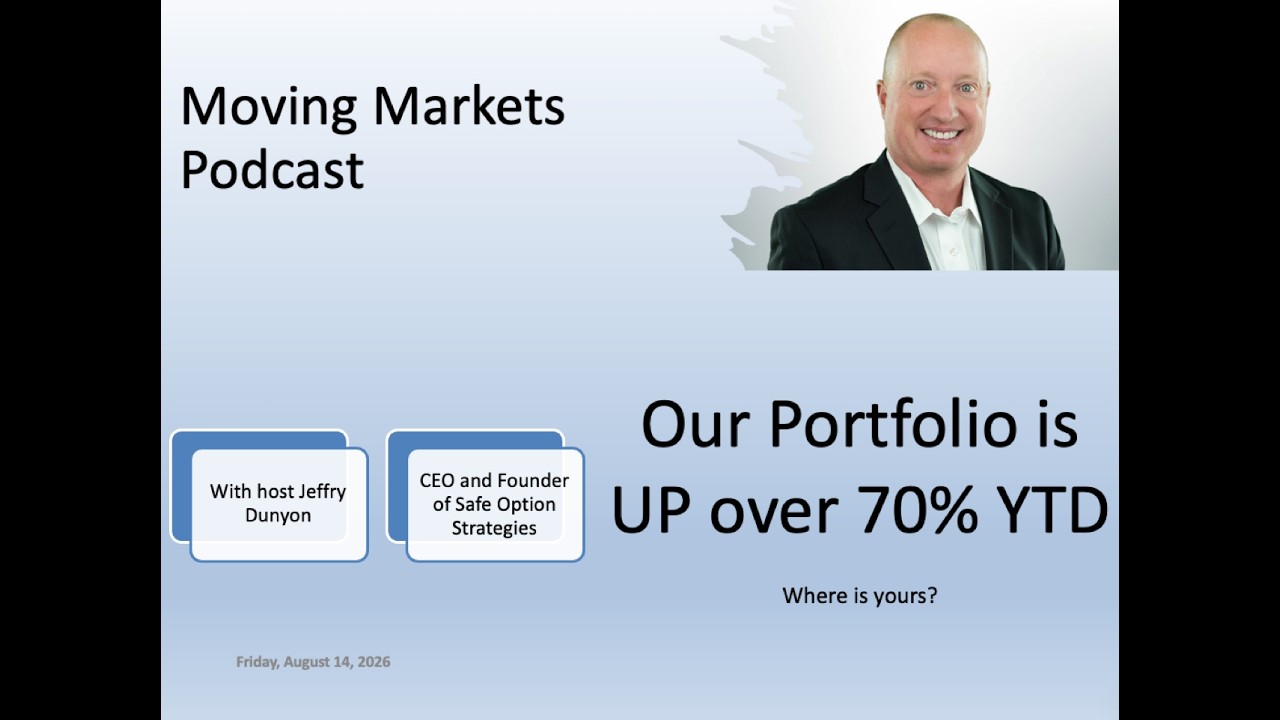 Moving Markets Podcast

With host Jeffry Dunyon

CEO and Founder of Safe Option Strategies

Our Portfolio is UP over 70% YTD

Where is yours?

Friday, August 14, 2026